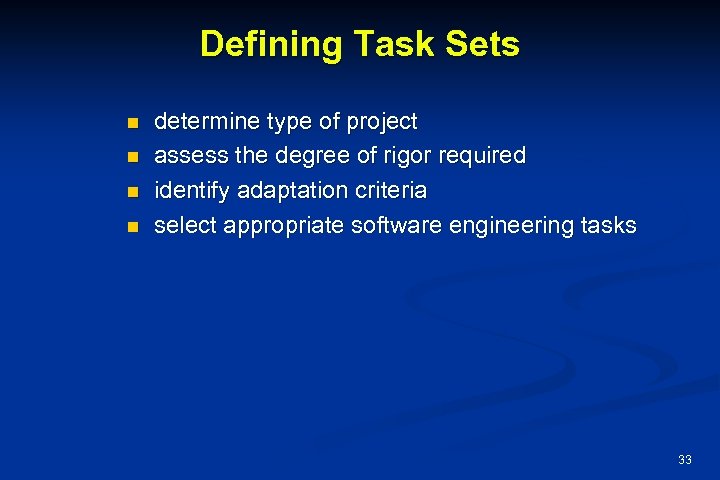 Defining Task Sets

- determine type of project
- assess the degree of rigor required
- identify adaptation criteria
- select appropriate software engineering tasks

33